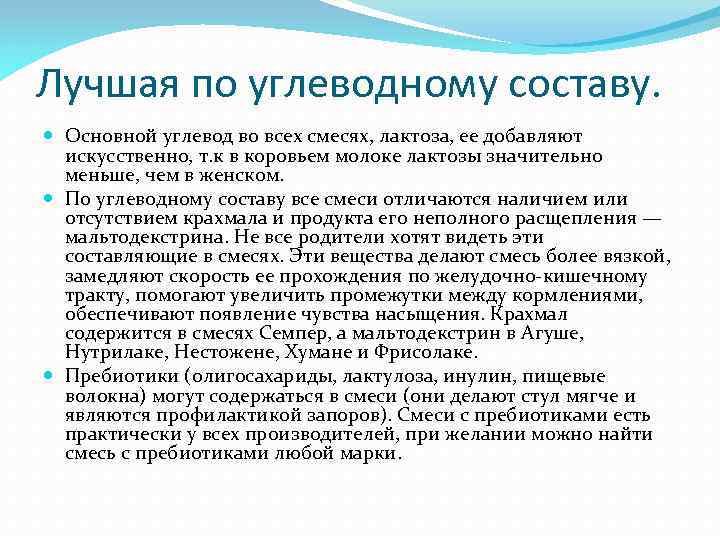 Лучшая по углеводному составу.

Основной углевод во всех смесях, лактоза, ее добавляют искусственно, т.к в коровьем молоке лактозы значительно меньше, чем в женском.

По углеводному составу все смеси отличаются наличием или отсутствием крахмала и продукта его неполного расщепления — мальтодекстрина. Не все родители хотят видеть эти составляющие в смесях. Эти вещества делают смесь более вязкой, замедляют скорость ее прохождения по желудочно-кишечному тракту, помогают увеличить промежутки между кормлениями, обеспечивают появление чувства насыщения. Крахмал содержится в смесях Семпер, а мальтодекстрин в Агуше, Нутрилаке, Нестожене, Хумане и Фрисолаке.

Пребиотики (олигосахариды, лактулоза, инулин, пищевые волокна) могут содержаться в смеси (они делают стул мягче и являются профилактикой запоров). Смеси с пребиотиками есть практически у всех производителей, при желании можно найти смесь с пребиотиками любой марки.